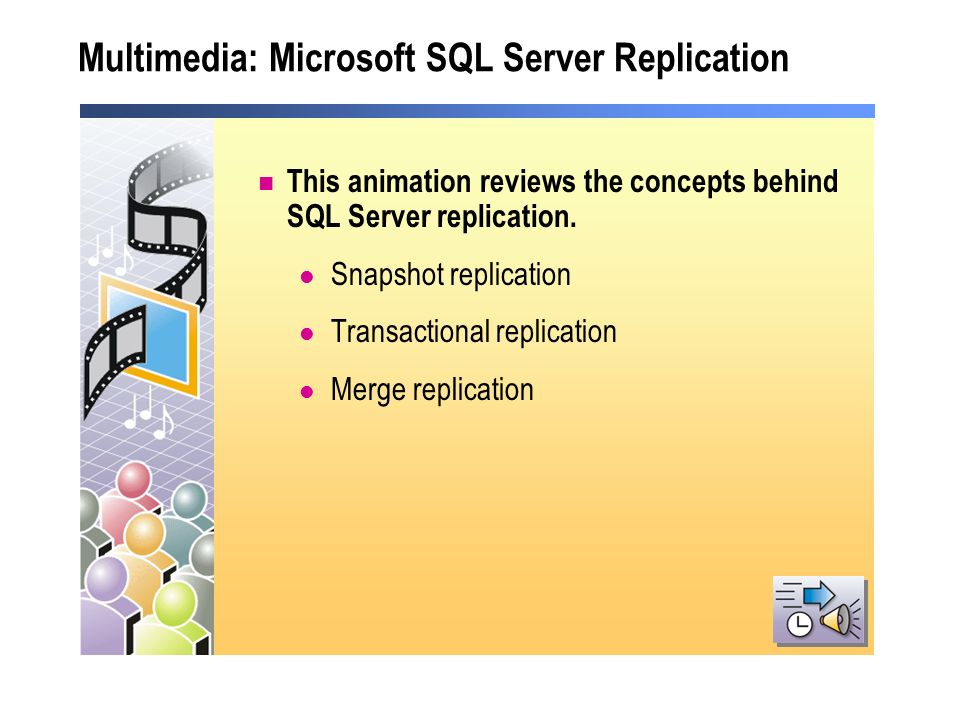 Multimedia: Microsoft SQL Server Replication

This animation reviews the concepts behind SQL Server replication.

Snapshot replication

Transactional replication

Merge replication